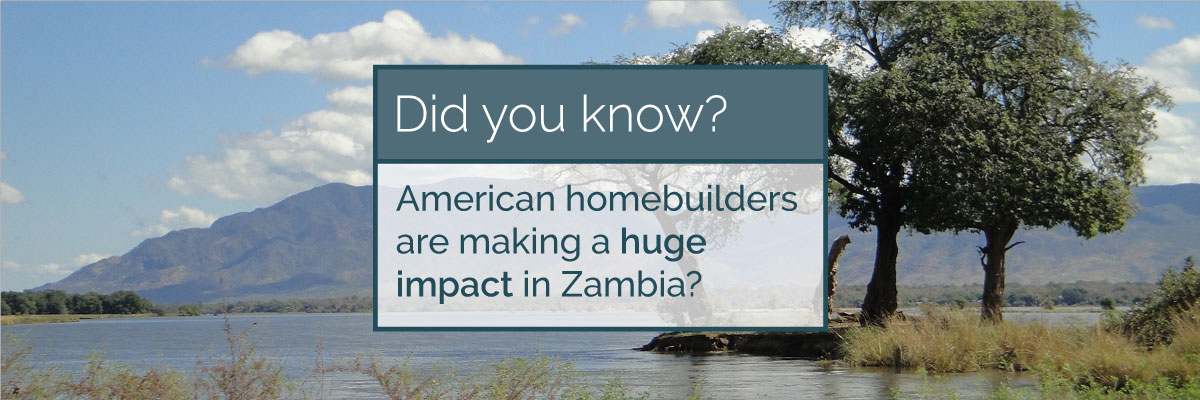 Did you know?

American homebuilders are making a huge impact in Zambia?